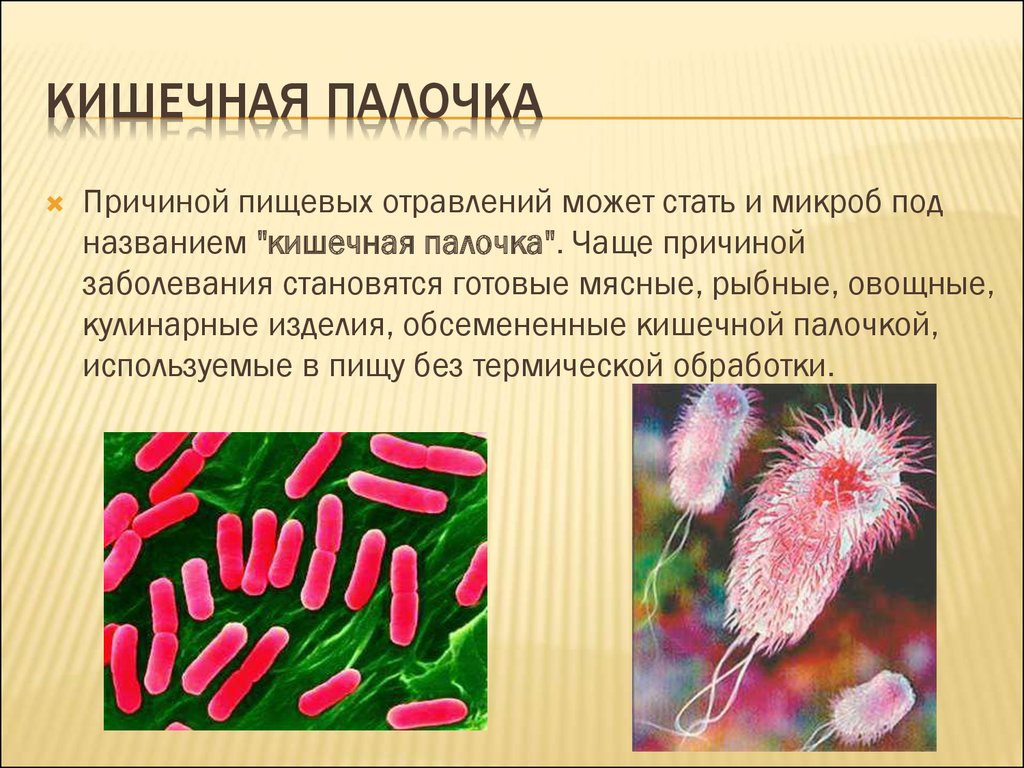 КИШЕЧНАЯ ПАЛОЧКА

Причиной пищевых отравлений может стать и микроб под названием "кишечная палочка". Чаще причиной заболевания становятся готовые мясные, рыбные, овощные, кулинарные изделия, обсемененные кишечной палочкой, используемые в пищу без термической обработки.